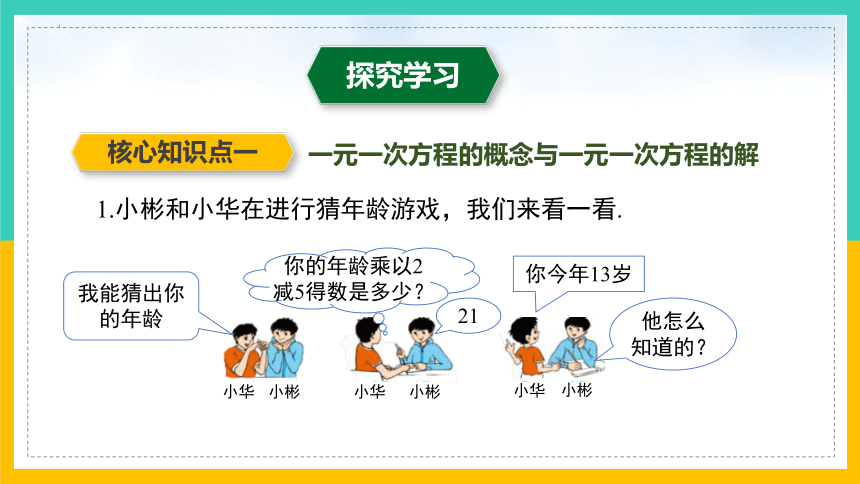 探究学习

核心知识点一

一元一次方程的概念与一元一次方程的解

1.小彬和小华在进行猜年龄游戏，我们来看一看.

我能猜出你的年龄

小华 小彬

你的年龄乘以2减5得数是多少？

21

小华 小彬

你今年13岁

他怎么知道的？

小华 小彬